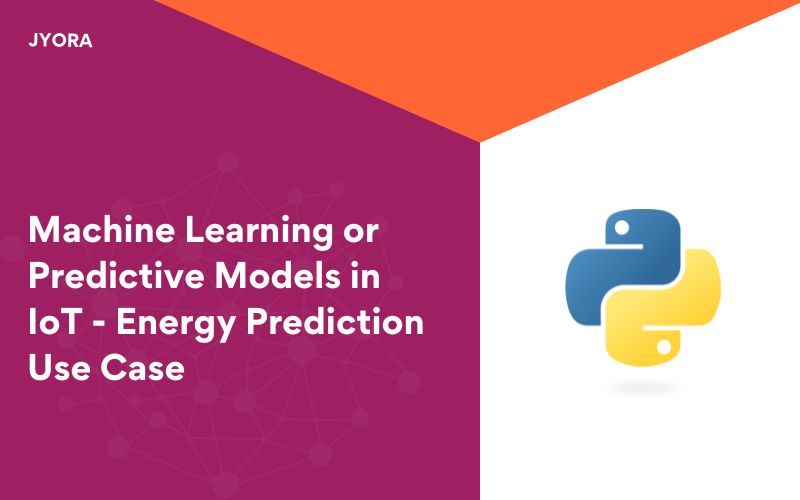 JYORA

Machine Learning or Predictive Models in IoT - Energy Prediction Use Case